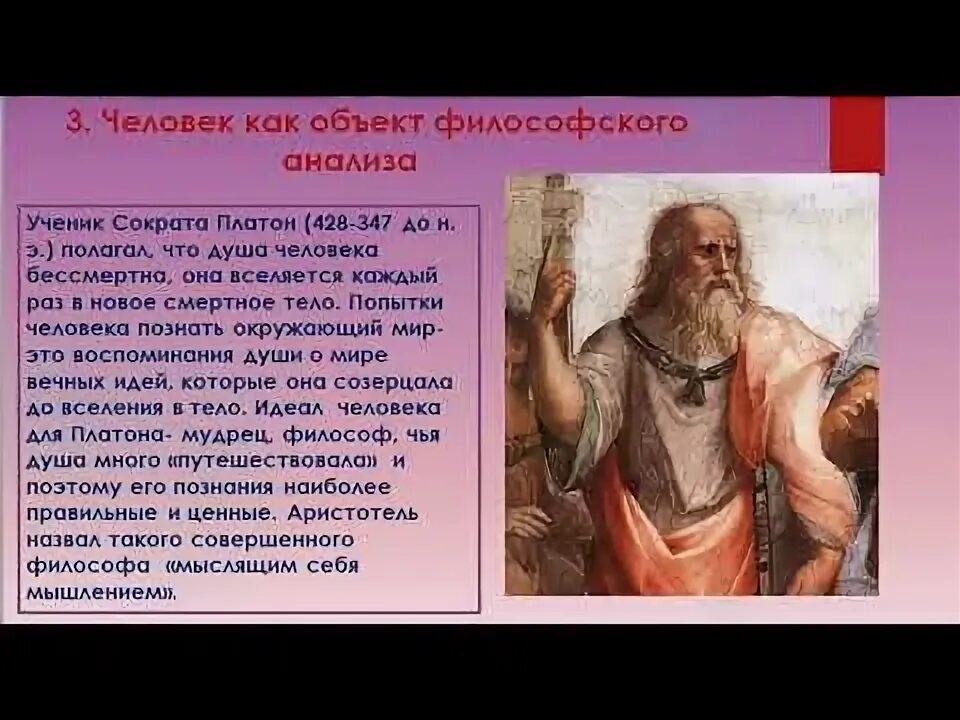 3. Человек как объект философского анализа

Ученик Сократа Платон (428-347 до н. э.) полагал, что душа человека бессмертна, она вселяется каждый раз в новое смертное тело. Попытки человека познать окружающий мир- это воспоминания души о мире вечных идей, которые она созерцала до вселения в тело. Идеал человека для Платона- мудрец, философ, чья душа много «путешествовала» и поэтому его познания наиболее правильные и ценные. Аристотель назвал такого совершенного философа «мыслящим себя мышлением».